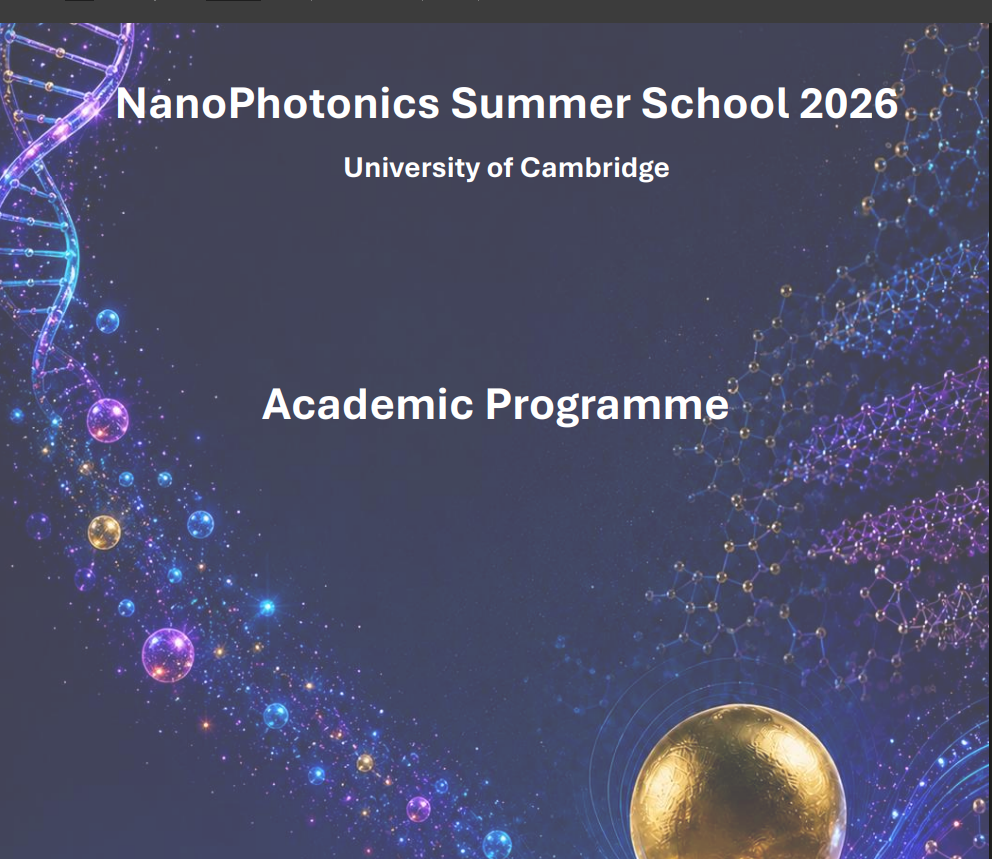 NanoPhotonics Summer School 2026

University of Cambridge

Academic Programme